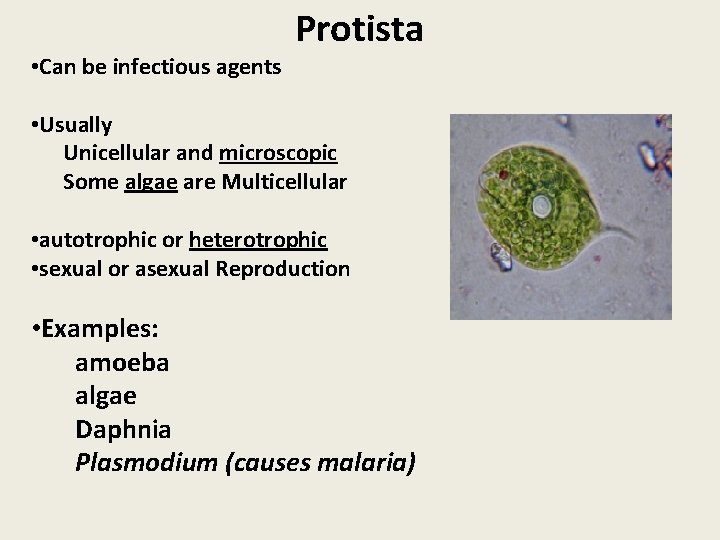 Protista

•Can be infectious agents

•Usually
Unicellular and microscopic
Some algae are Multicellular

•autotrophic or heterotrophic
•sexual or asexual Reproduction

•Examples:
amoeba
algae
Daphnia
Plasmodium (causes malaria)